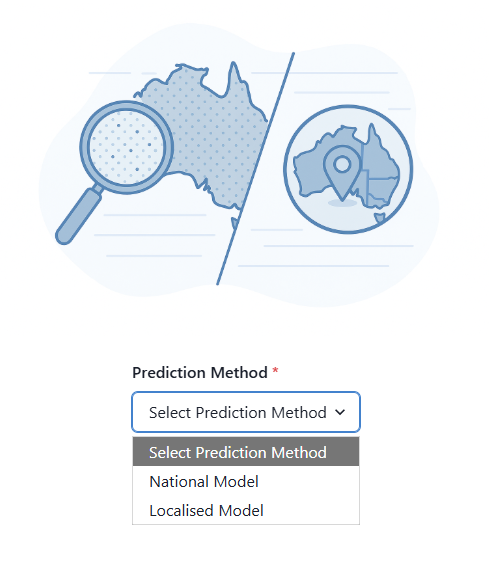 Prediction Method *

Select Prediction Method

Select Prediction Method
National Model
Localised Model